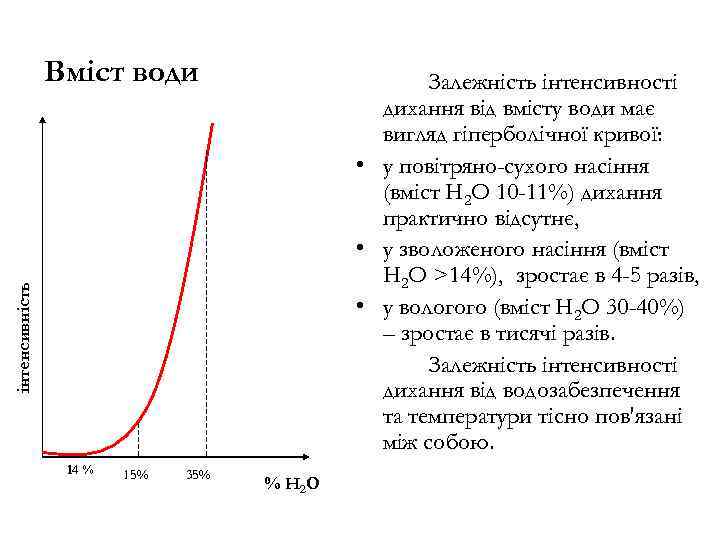 Вміст води

інтенсивність

14 %

15%

35%

% $H_2O$

Залежність інтенсивності дихання від вмісту води має вигляд гіперболічної кривої:

• у повітряно-сухого насіння (вміст $H_2O$ 10-11%) дихання практично відсутнє,

• у зволоженого насіння (вміст $H_2O$ >14%), зростає в 4-5 разів,

• у вологого (вміст $H_2O$ 30-40%) – зростає в тисячі разів.

Залежність інтенсивності дихання від водозабезпечення та температури тісно пов'язані між собою.